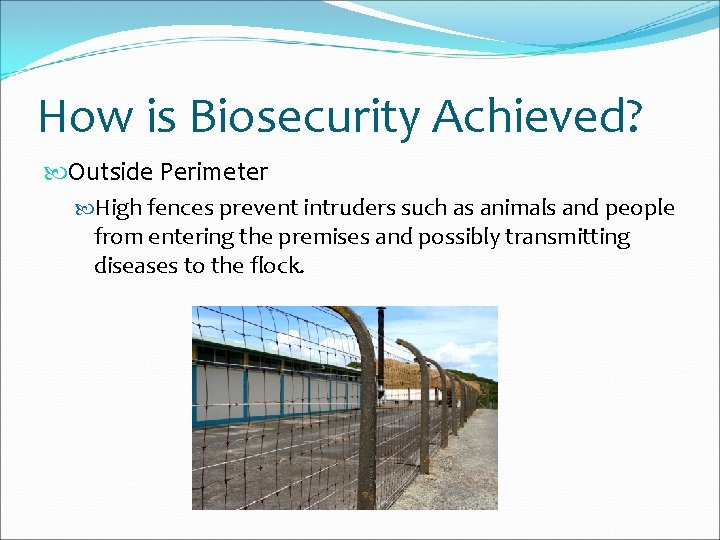 How is Biosecurity Achieved?

Outside Perimeter

High fences prevent intruders such as animals and people from entering the premises and possibly transmitting diseases to the flock.